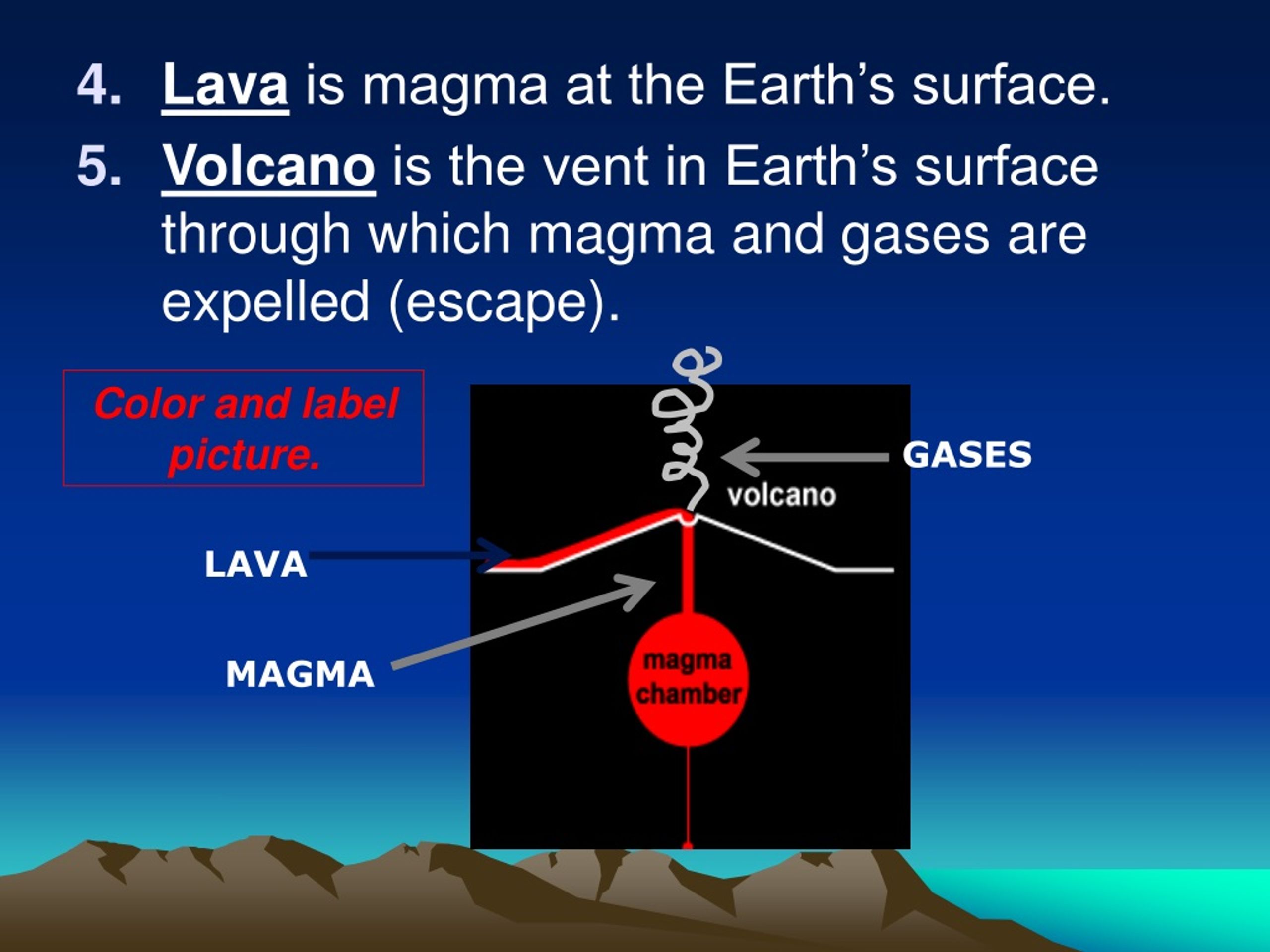 4. Lava is magma at the Earth’s surface.

5. Volcano is the vent in Earth’s surface through which magma and gases are expelled (escape).

Color and label picture.

GASES

volcano

LAVA

MAGMA

magma chamber